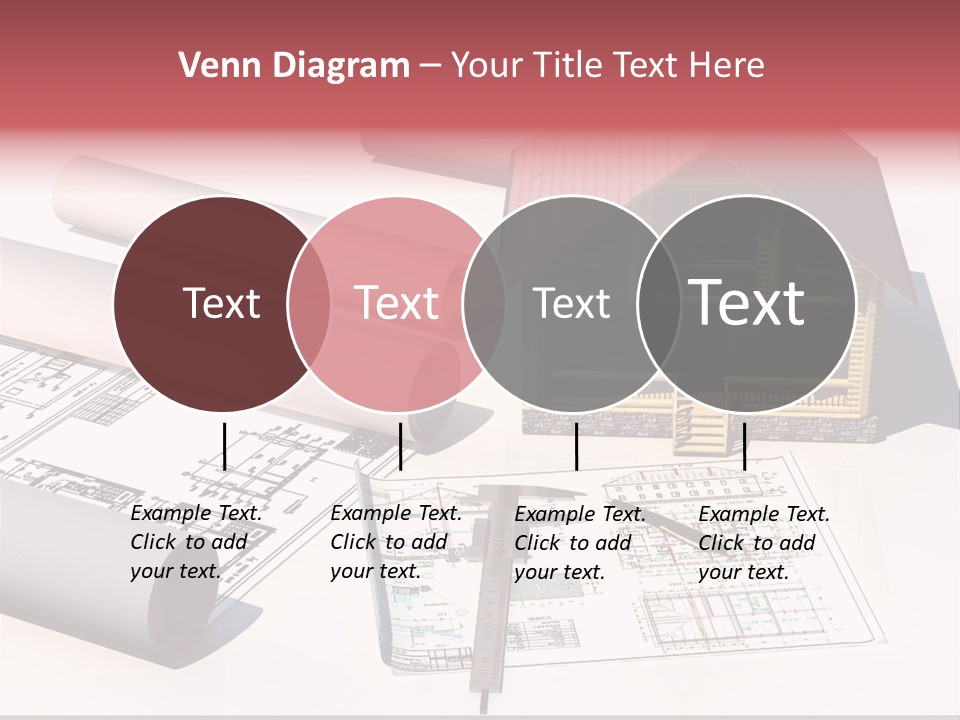 Venn Diagram – Your Title Text Here

Text

Text

Text

Text

Example Text. Click to add your text.

Example Text. Click to add your text.

Example Text. Click to add your text.

Example Text. Click to add your text.